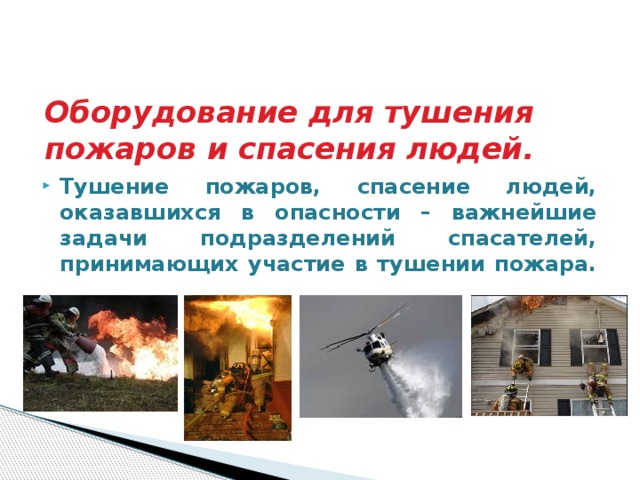 Оборудование для тушения пожаров и спасения людей.

Тушение пожаров, спасение людей, оказавшихся в опасности – важнейшие задачи подразделений спасателей, принимающих участие в тушении пожара.